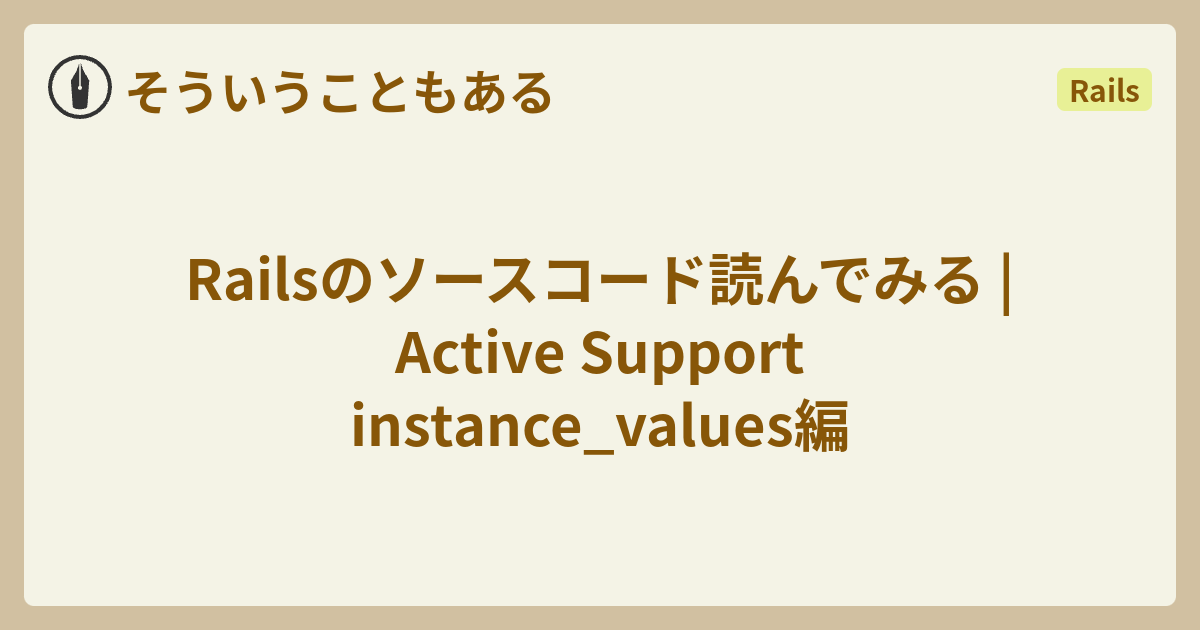 そういうこともある

Rails

Railsのソースコード読んでみる | Active Support instance_values編